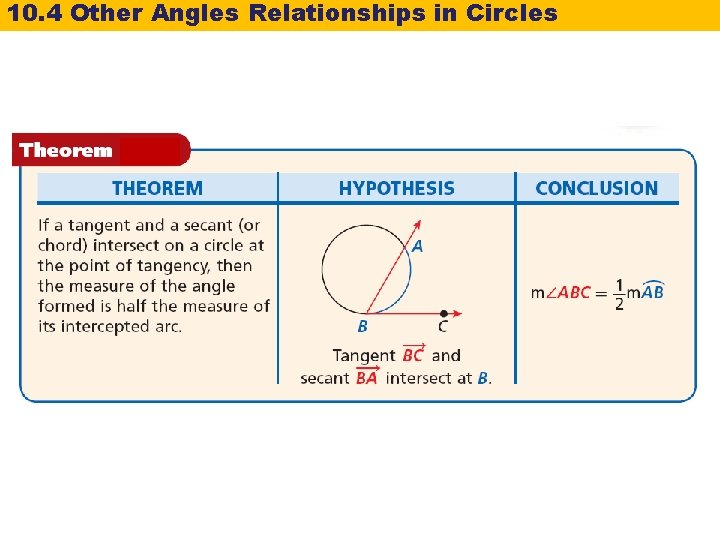 10.4 Other Angles Relationships in Circles

Theorem

| THEOREM | HYPOTHESIS | CONCLUSION |
|---|---|---|
| If a tangent and a secant (or chord) intersect on a circle at the point of tangency, then the measure of the angle formed is half the measure of its intercepted arc. | A B C Tangent $\overrightarrow{BC}$ and secant $\overrightarrow{BA}$ intersect at B. | $m\angle ABC = \frac{1}{2}m\widehat{AB}$ |